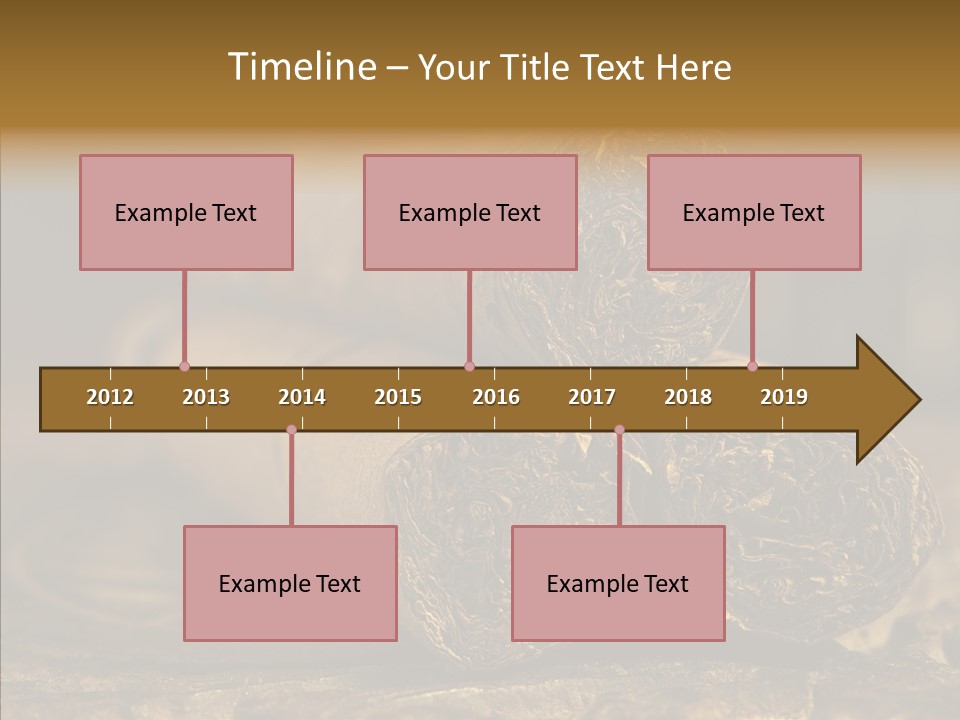 Timeline – Your Title Text Here

Example Text

Example Text

Example Text

2012 2013 2014 2015 2016 2017 2018 2019

Example Text

Example Text